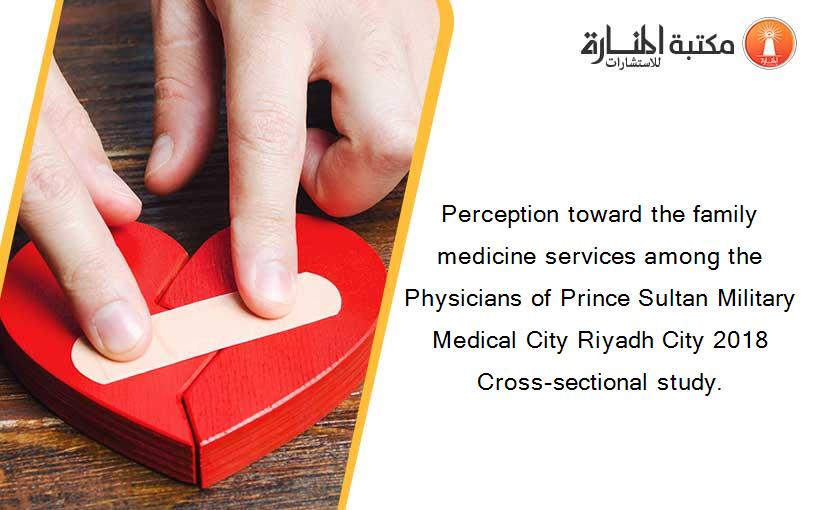 مكتبة المنارة للاستشارات

Perception toward the family medicine services among the Physicians of Prince Sultan Military Medical City Riyadh City 2018 Cross-sectional study.